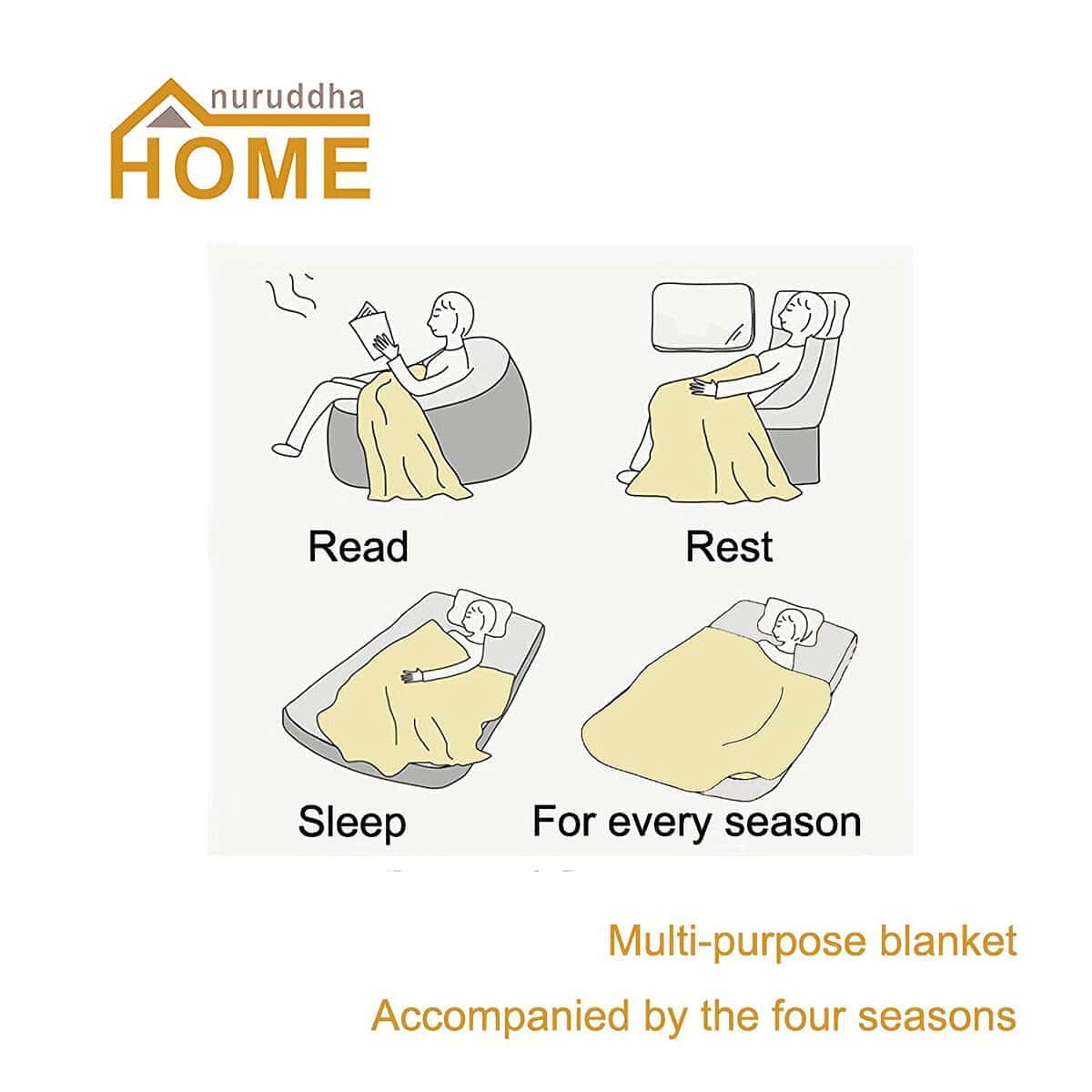 nuruddha
HOME

Read

Rest

Sleep

For every season

Multi-purpose blanket

Accompanied by the four seasons